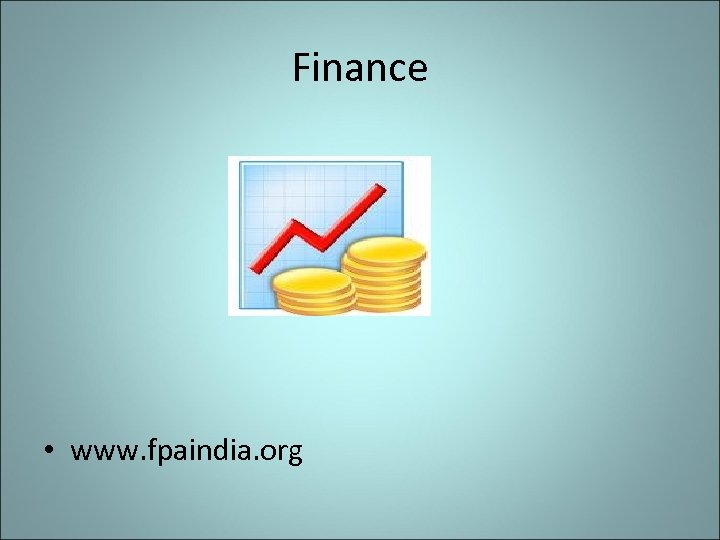 Finance

• www.fpaindia.org